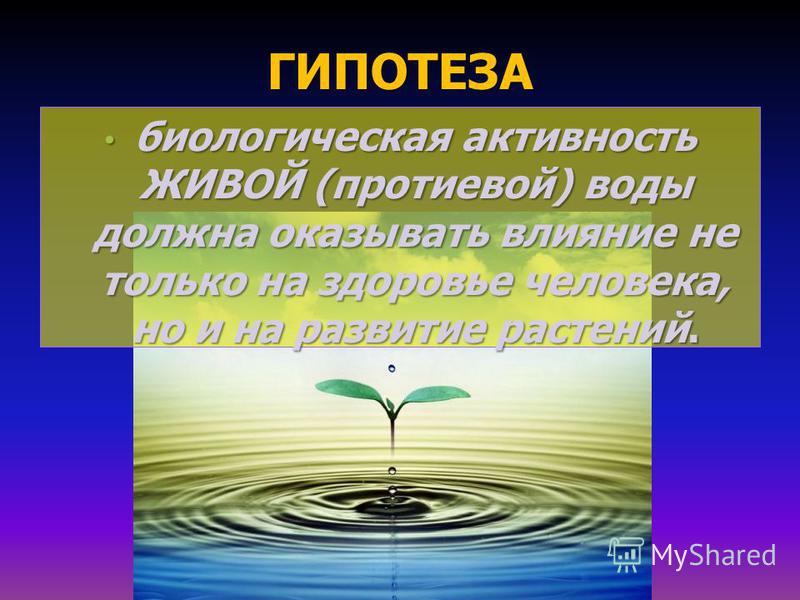 ГИПОТЕЗА

• биологическая активность ЖИВОЙ (протиевой) воды должна оказывать влияние не только на здоровье человека, но и на развитие растений.

MyShared